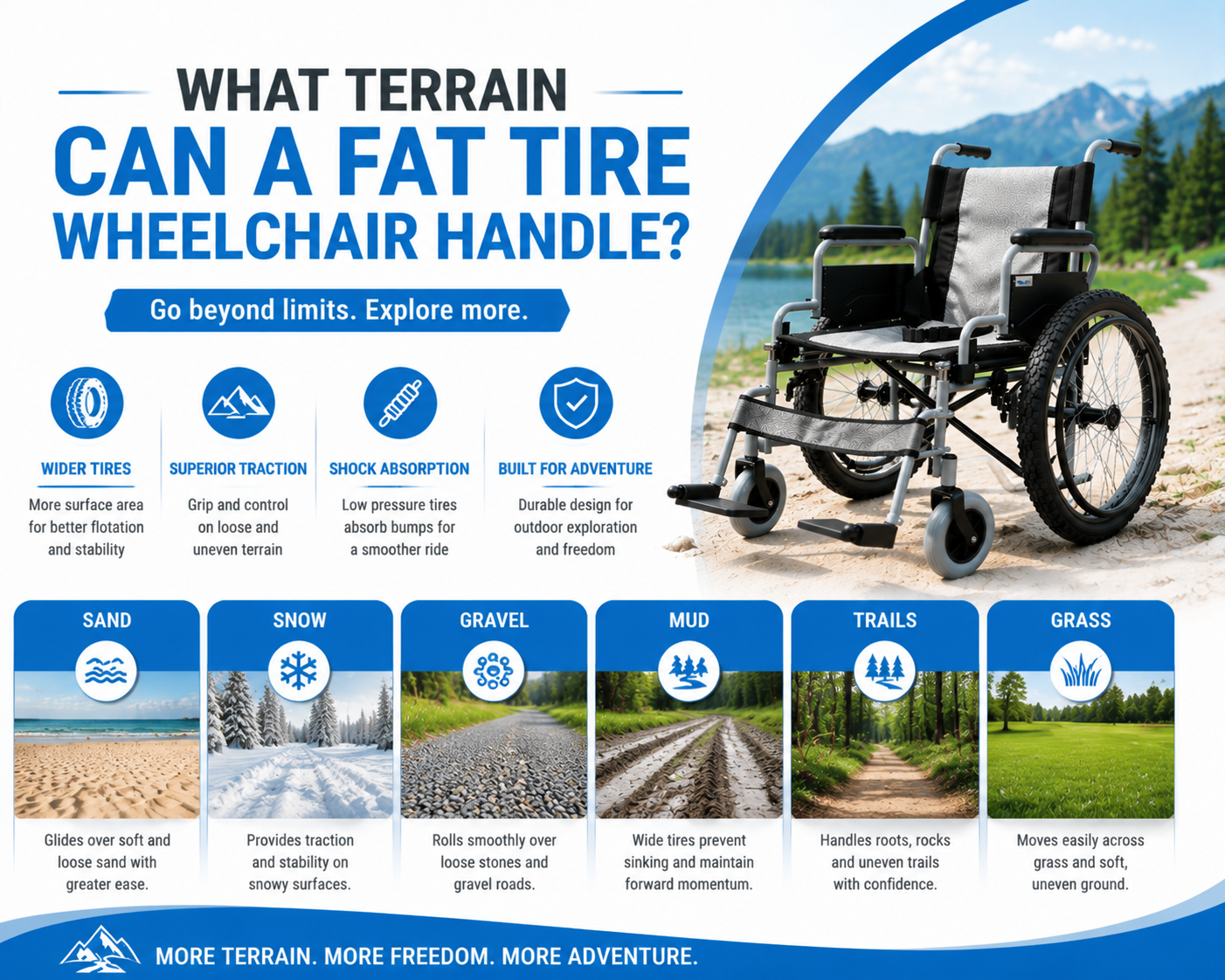 WHAT TERRAIN CAN A FAT TIRE WHEELCHAIR HANDLE?

Go beyond limits. Explore more.

WIDER TIRES
More surface area for better flotation and stability

SUPERIOR TRACTION
Grip and control on loose and uneven terrain

SHOCK ABSORPTION
Low pressure tires absorb bumps for a smoother ride

BUILT FOR ADVENTURE
Durable design for outdoor exploration and freedom

SAND
Glides over soft and loose sand with greater ease.

SNOW
Provides traction and stability on snowy surfaces.

GRAVEL
Rolls smoothly over loose stones and gravel roads.

MUD
Wide tires prevent sinking and maintain forward momentum.

TRAILS
Handles roots, rocks and uneven trails with confidence.

GRASS
Moves easily across grass and soft, uneven ground.

MORE TERRAIN. MORE FREEDOM. MORE ADVENTURE.